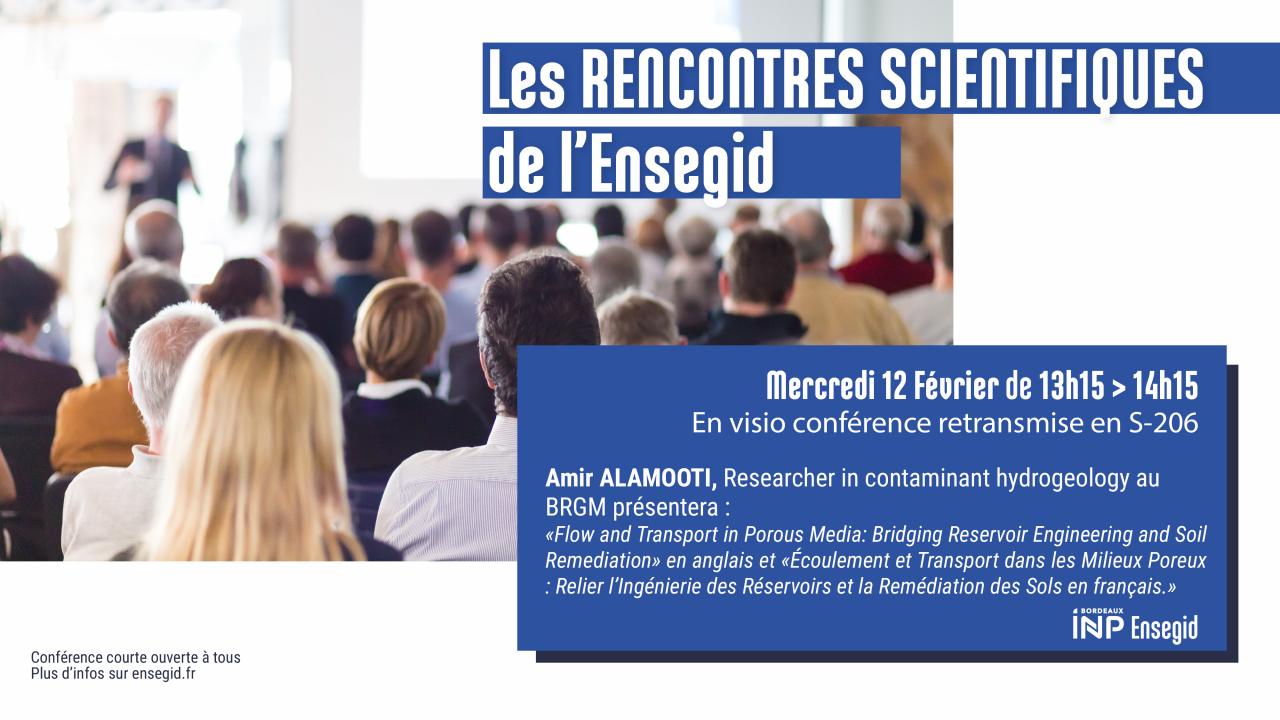 Les RENCONTRES SCIENTIFIQUES de l'Ensegid

Mercredi 12 Février de 13h15 > 14h15
En visio conférence retransmise en S-206

Amir ALAMOOTI, Researcher in contaminant hydrogeology au BRGM présentera :
«Flow and Transport in Porous Media: Bridging Reservoir Engineering and Soil Remediation» en anglais et «Écoulement et Transport dans les Milieux Poreux : Relier l'Ingénierie des Réservoirs et la Remédiation des Sols en français.»

BORDEAUX INP Ensegid

Conférence courte ouverte à tous
Plus d'infos sur ensegid.fr